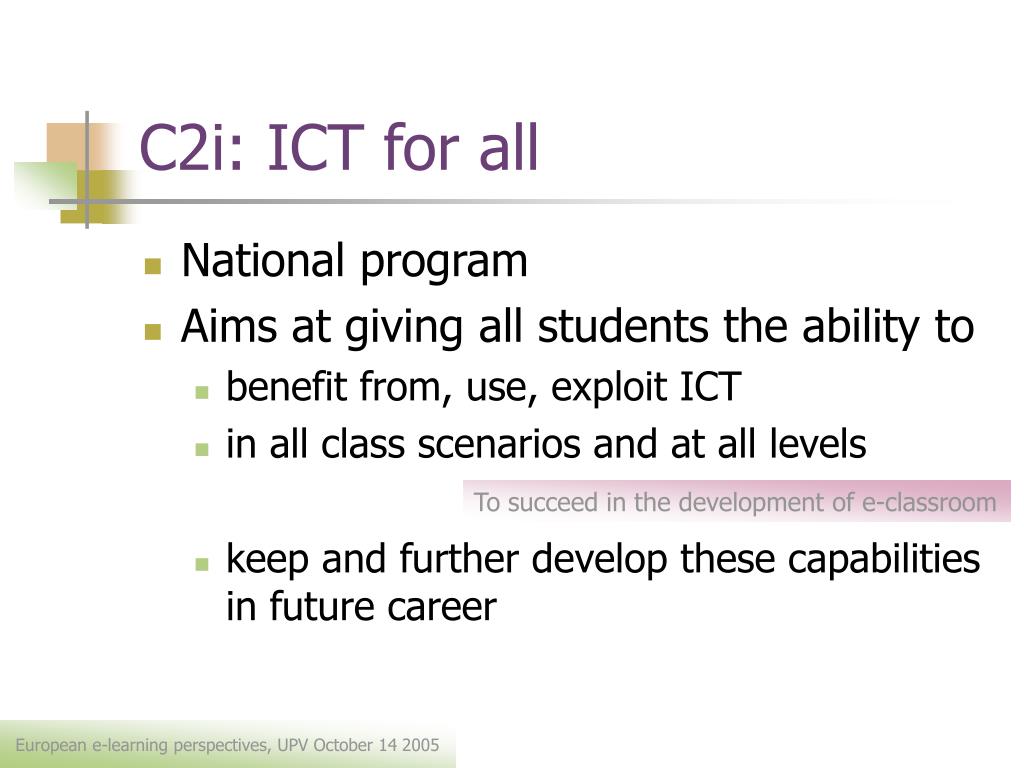 C2i: ICT for all

National program

Aims at giving all students the ability to

benefit from, use, exploit ICT

in all class scenarios and at all levels

To succeed in the development of e-classroom

keep and further develop these capabilities in future career

European e-learning perspectives, UPV October 14 2005